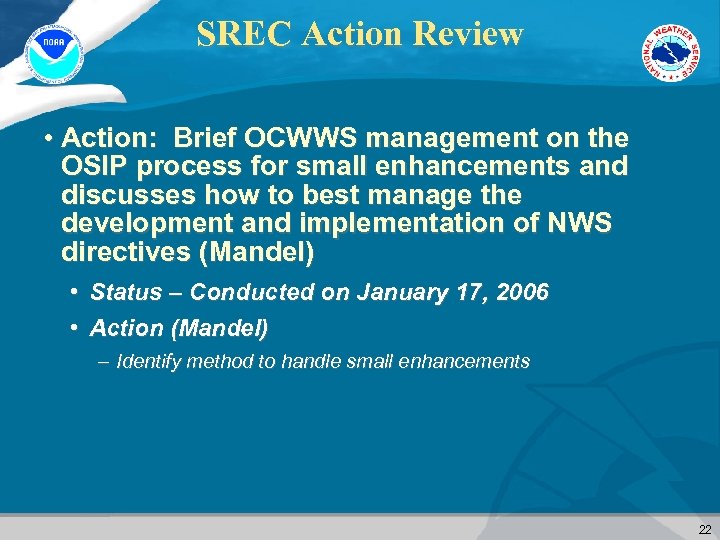 NOAA

SREC Action Review

NATIONAL WEATHER SERVICE

• Action: Brief OCWWS management on the OSIP process for small enhancements and discusses how to best manage the development and implementation of NWS directives (Mandel)

• Status – Conducted on January 17, 2006

• Action (Mandel)

– Identify method to handle small enhancements

22